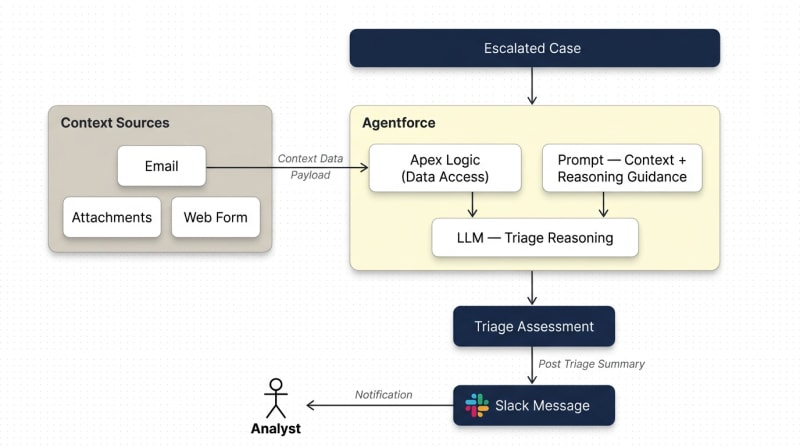 Escalated Case

Context Sources

Email

Attachments

Web Form

Context Data Payload

Agentforce

Apex Logic (Data Access)

Prompt — Context + Reasoning Guidance

LLM — Triage Reasoning

Triage Assessment

Post Triage Summary

Slack Message

Notification

Analyst